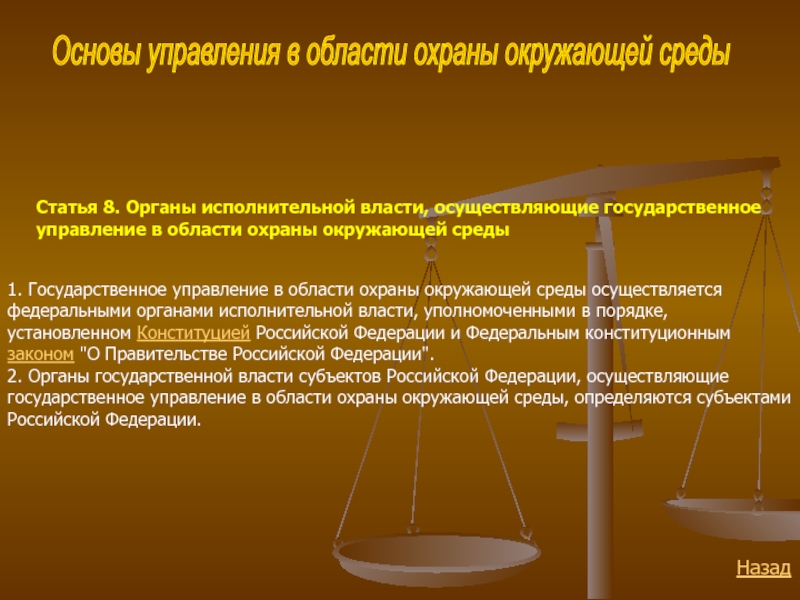 Основы управления в области охраны окружающей среды

Статья 8. Органы исполнительной власти, осуществляющие государственное управление в области охраны окружающей среды

1. Государственное управление в области охраны окружающей среды осуществляется федеральными органами исполнительной власти, уполномоченными в порядке, установленном Конституцией Российской Федерации и Федеральным конституционным законом "О Правительстве Российской Федерации".
2. Органы государственной власти субъектов Российской Федерации, осуществляющие государственное управление в области охраны окружающей среды, определяются субъектами Российской Федерации.

Назад